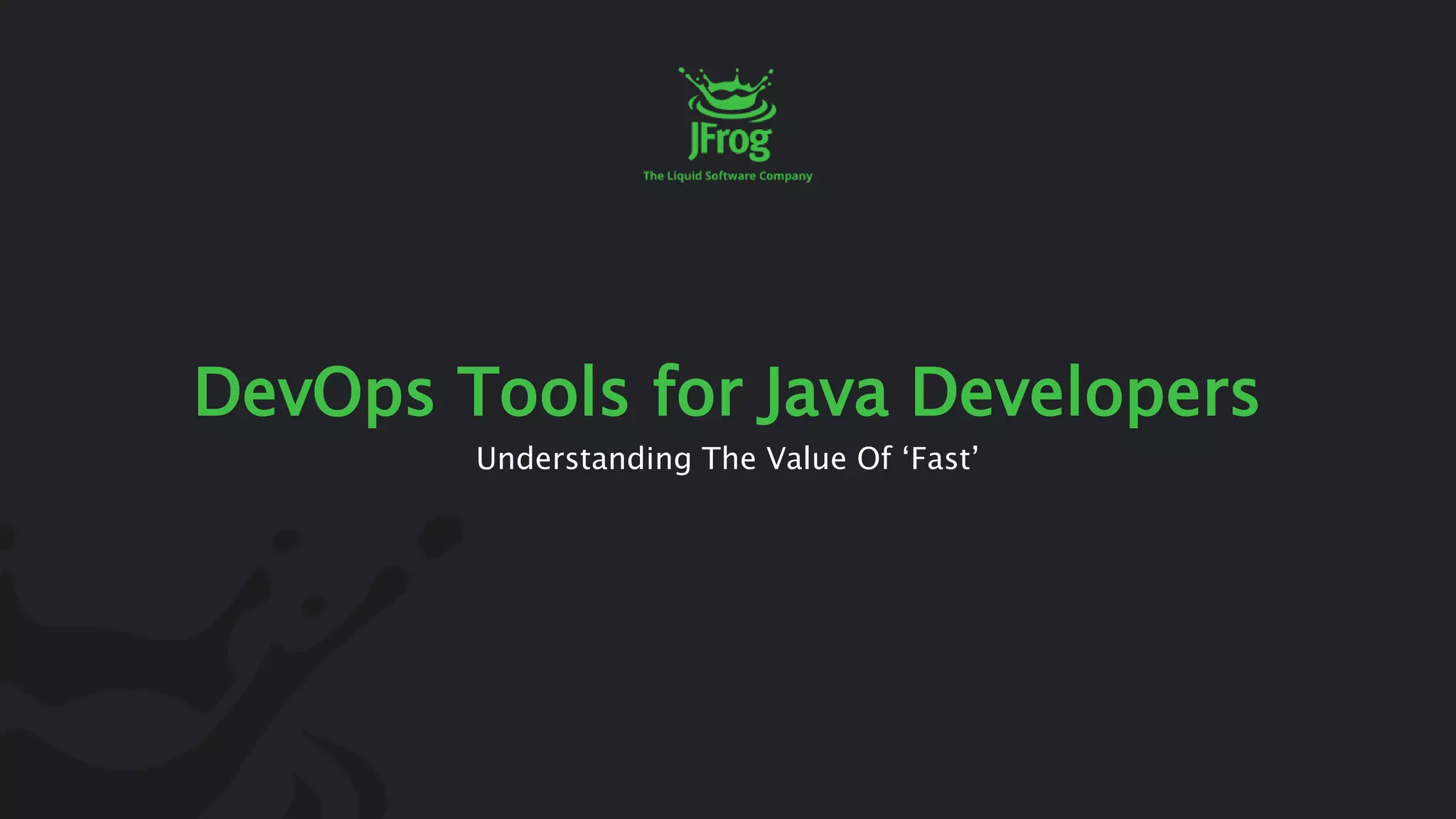 JFrog
The Liquid Software Company

DevOps Tools for Java Developers
Understanding The Value Of ‘Fast’